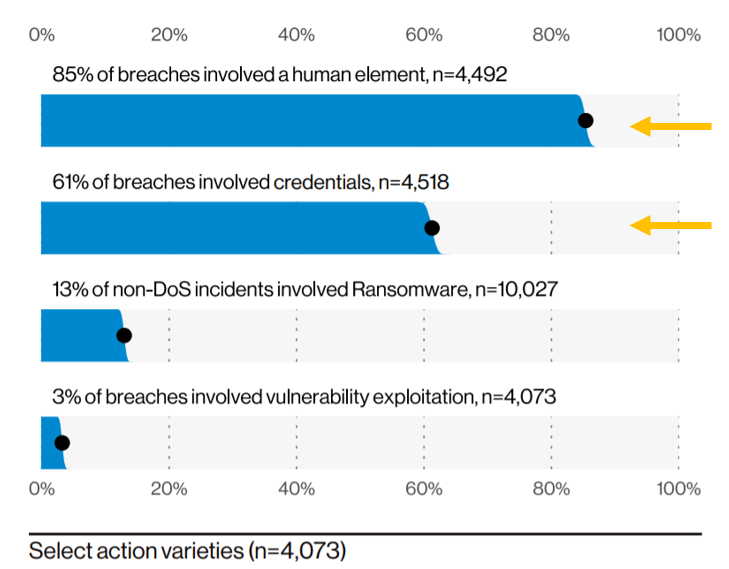 0% 20% 40% 60% 80% 100%

85% of breaches involved a human element, n=4,492

61% of breaches involved credentials, n=4,518

13% of non-DoS incidents involved Ransomware, n=10,027

3% of breaches involved vulnerability exploitation, n=4,073

0% 20% 40% 60% 80% 100%

Select action varieties (n=4,073)